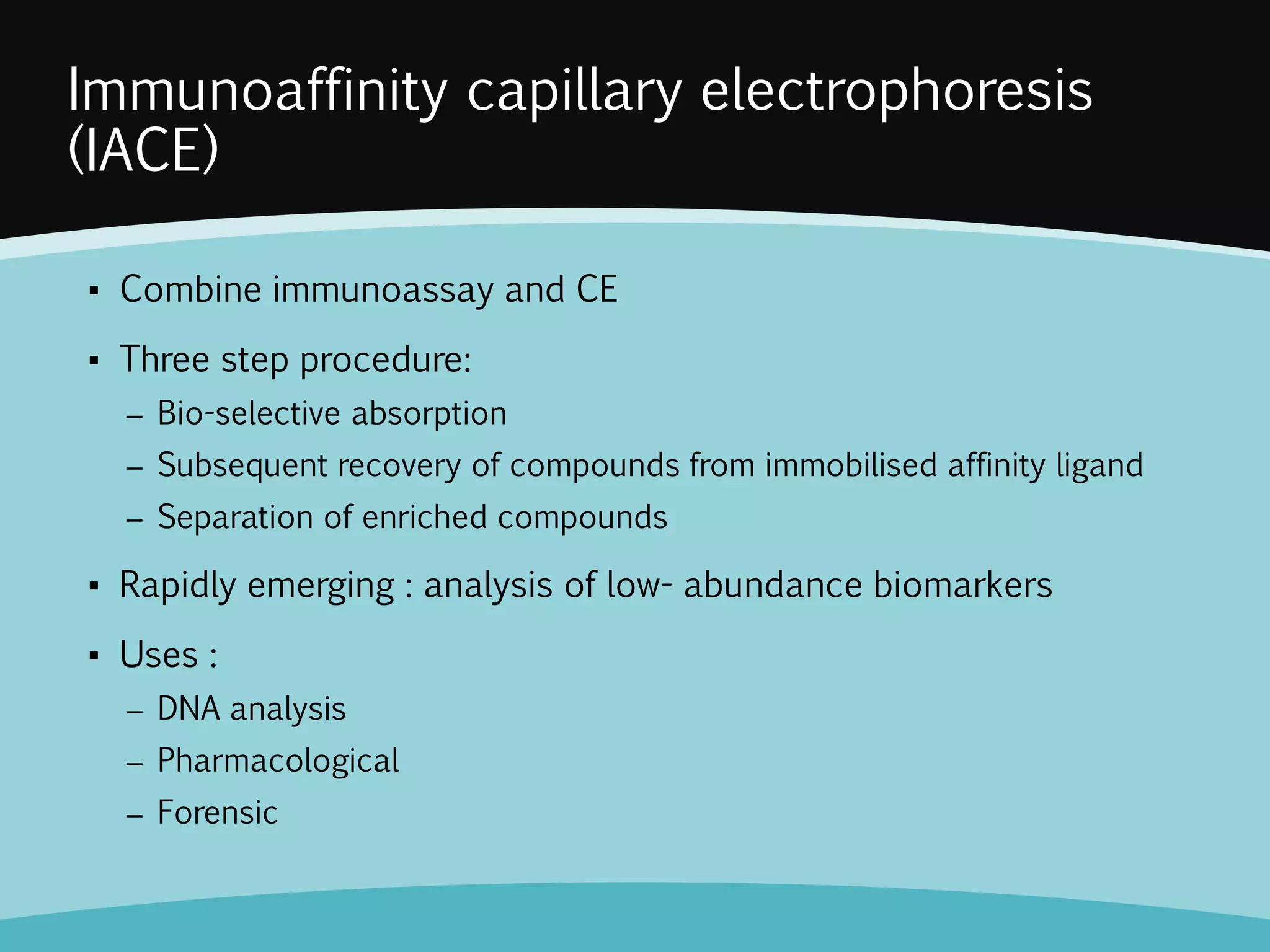 Immunoaffinity capillary electrophoresis (IACE)

▪ Combine immunoassay and CE

▪ Three step procedure:
– Bio-selective absorption
– Subsequent recovery of compounds from immobilised affinity ligand
– Separation of enriched compounds

▪ Rapidly emerging : analysis of low- abundance biomarkers

▪ Uses :
– DNA analysis
– Pharmacological
– Forensic